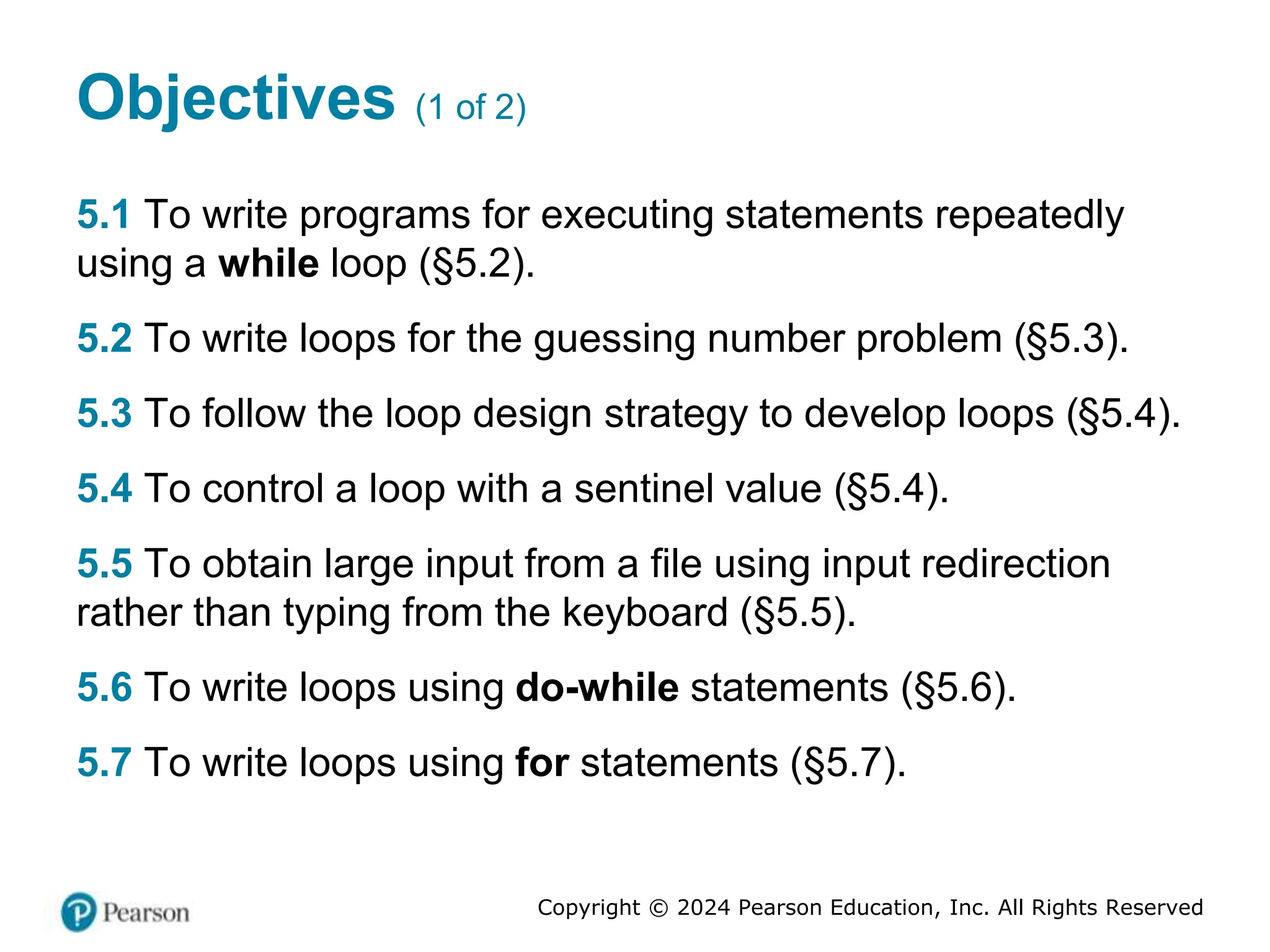 Objectives (1 of 2)

5.1 To write programs for executing statements repeatedly using a while loop (§5.2).

5.2 To write loops for the guessing number problem (§5.3).

5.3 To follow the loop design strategy to develop loops (§5.4).

5.4 To control a loop with a sentinel value (§5.4).

5.5 To obtain large input from a file using input redirection rather than typing from the keyboard (§5.5).

5.6 To write loops using do-while statements (§5.6).

5.7 To write loops using for statements (§5.7).

Pearson

Copyright © 2024 Pearson Education, Inc. All Rights Reserved